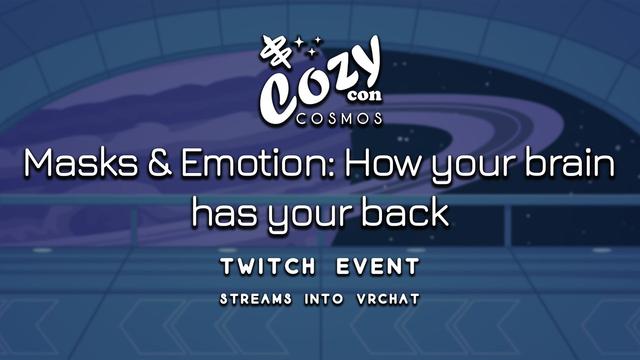 Cozy con
COSMOS

Masks & Emotion: How your brain has your back

TWITCH EVENT

STREAMS INTO VRCHAT